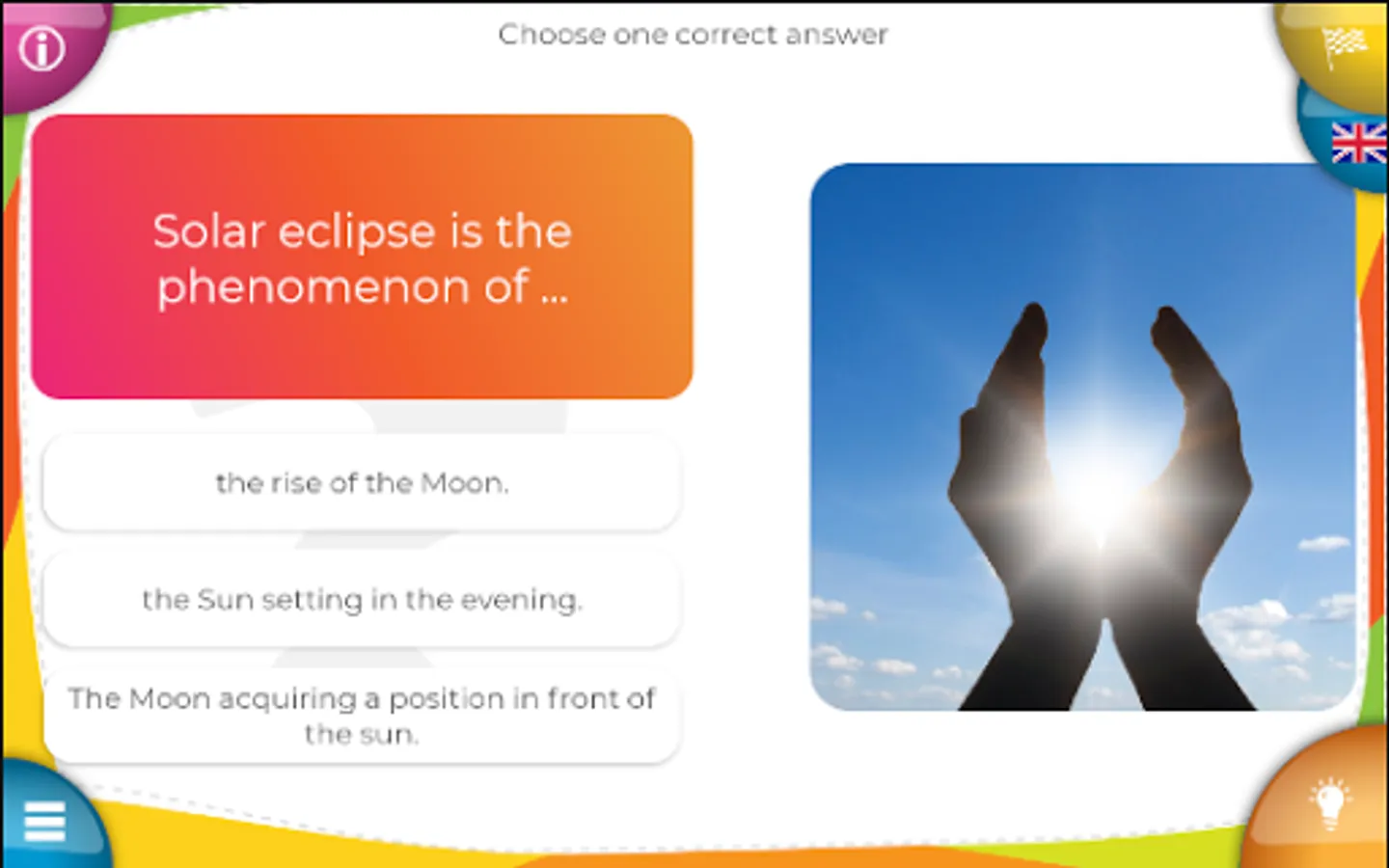 Choose one correct answer

Solar eclipse is the phenomenon of ...

the rise of the Moon.

the Sun setting in the evening.

The Moon acquiring a position in front of the sun.